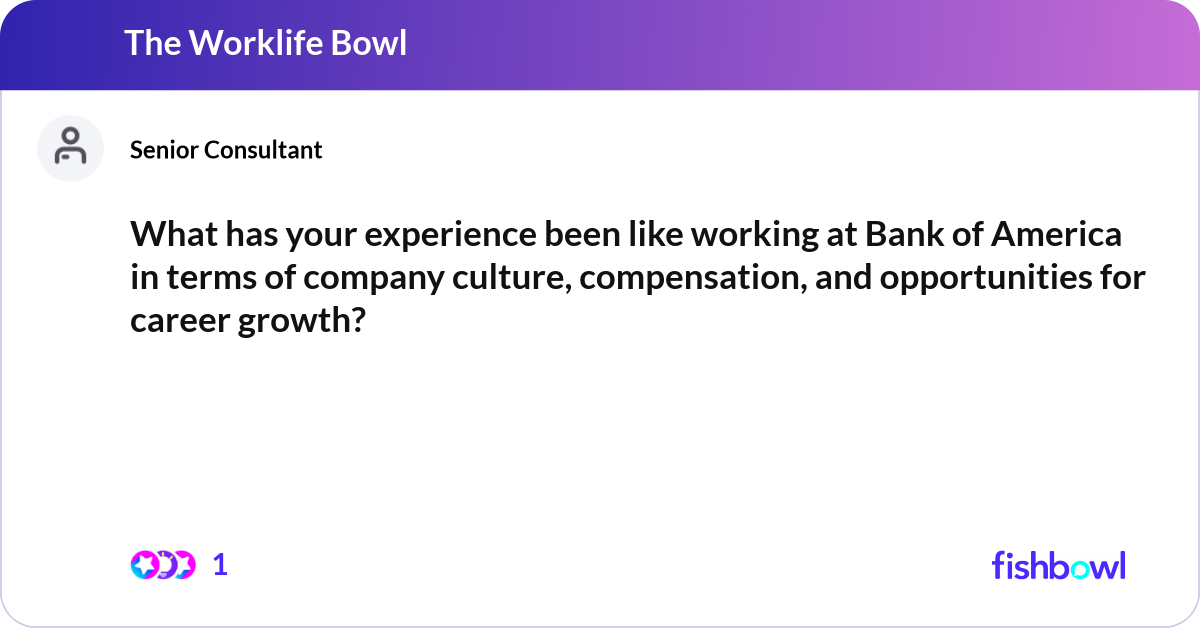 The Worklife Bowl

Senior Consultant

What has your experience been like working at Bank of America in terms of company culture, compensation, and opportunities for career growth?

1

fishbowl